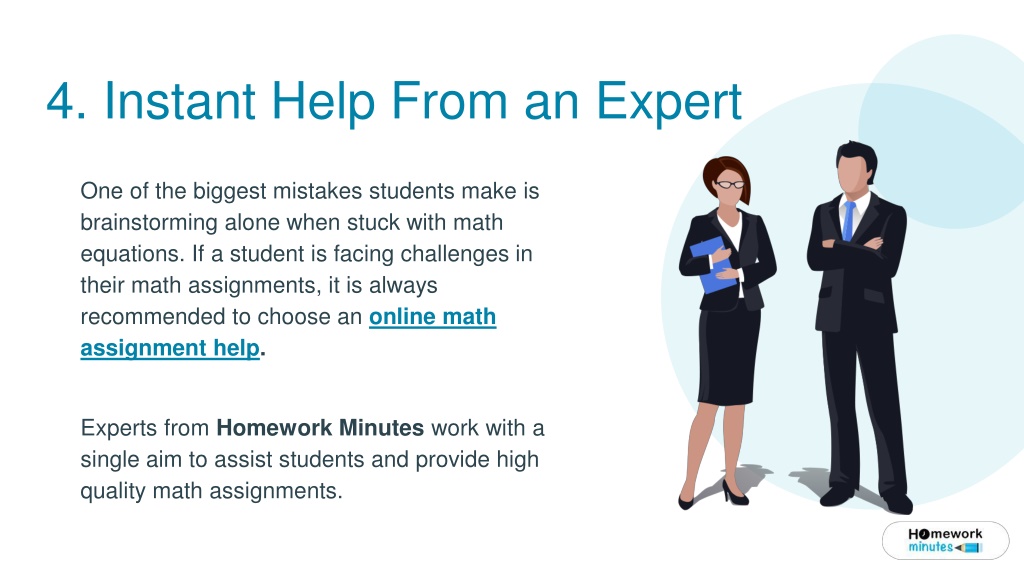 4. Instant Help From an Expert

One of the biggest mistakes students make is brainstorming alone when stuck with math equations. If a student is facing challenges in their math assignments, it is always recommended to choose an online math assignment help.

Experts from Homework Minutes work with a single aim to assist students and provide high quality math assignments.

Homework minutes